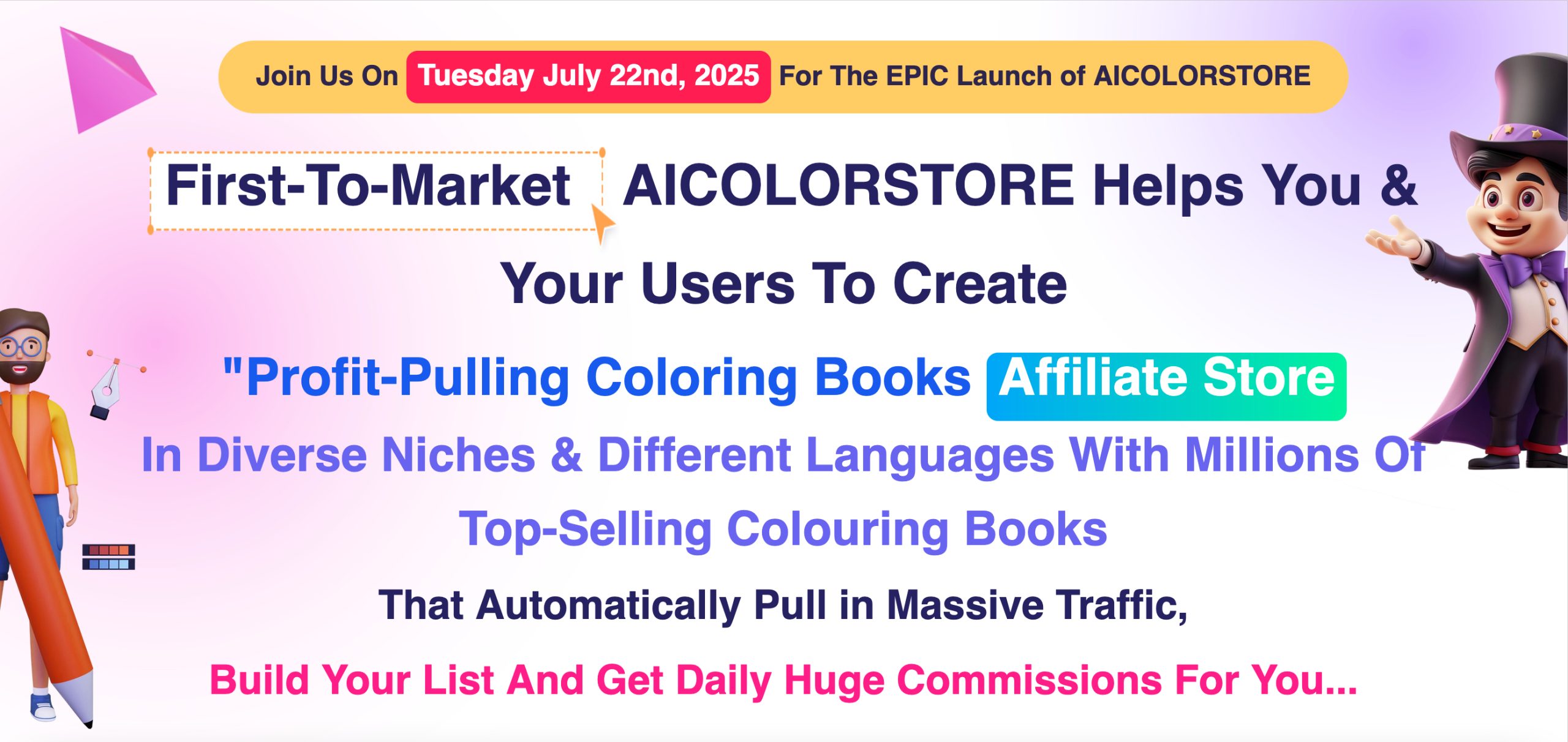 Join Us On Tuesday July 22nd, 2025 For The EPIC Launch of AICOLORSTORE

First-To-Market AICOLORSTORE Helps You & Your Users To Create

"Profit-Pulling Coloring Books Affiliate Store

In Diverse Niches & Different Languages With Millions Of Top-Selling Colouring Books

That Automatically Pull in Massive Traffic,

Build Your List And Get Daily Huge Commissions For You...